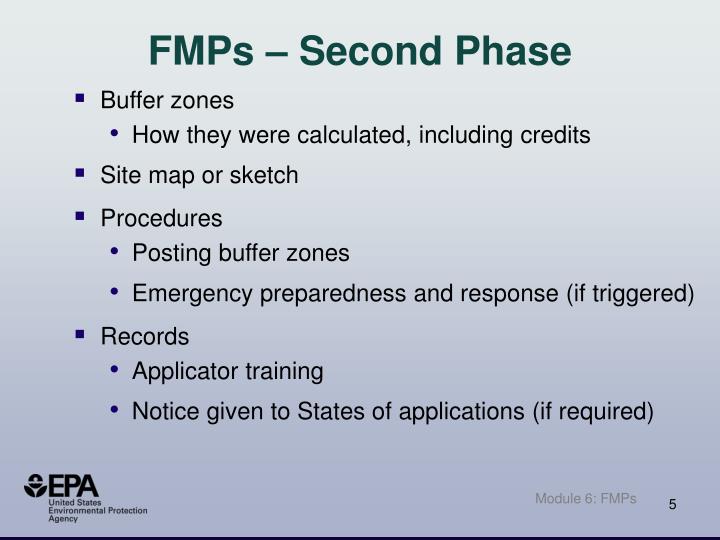 FMPs – Second Phase

▪ Buffer zones
  • How they were calculated, including credits
▪ Site map or sketch
▪ Procedures
  • Posting buffer zones
  • Emergency preparedness and response (if triggered)
▪ Records
  • Applicator training
  • Notice given to States of applications (if required)

EPA
United States
Environmental Protection
Agency

Module 6: FMPs

5